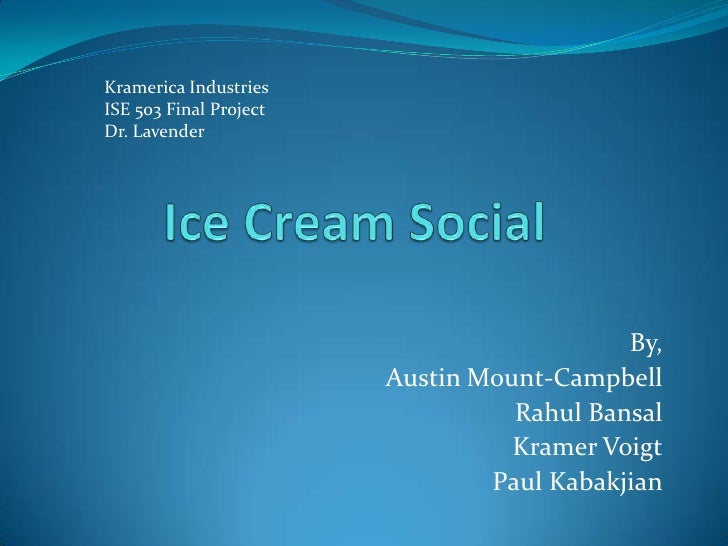 Kramerica Industries
ISE 503 Final Project
Dr. Lavender

Ice Cream Social

By,
Austin Mount-Campbell
Rahul Bansal
Kramer Voigt
Paul Kabakjian